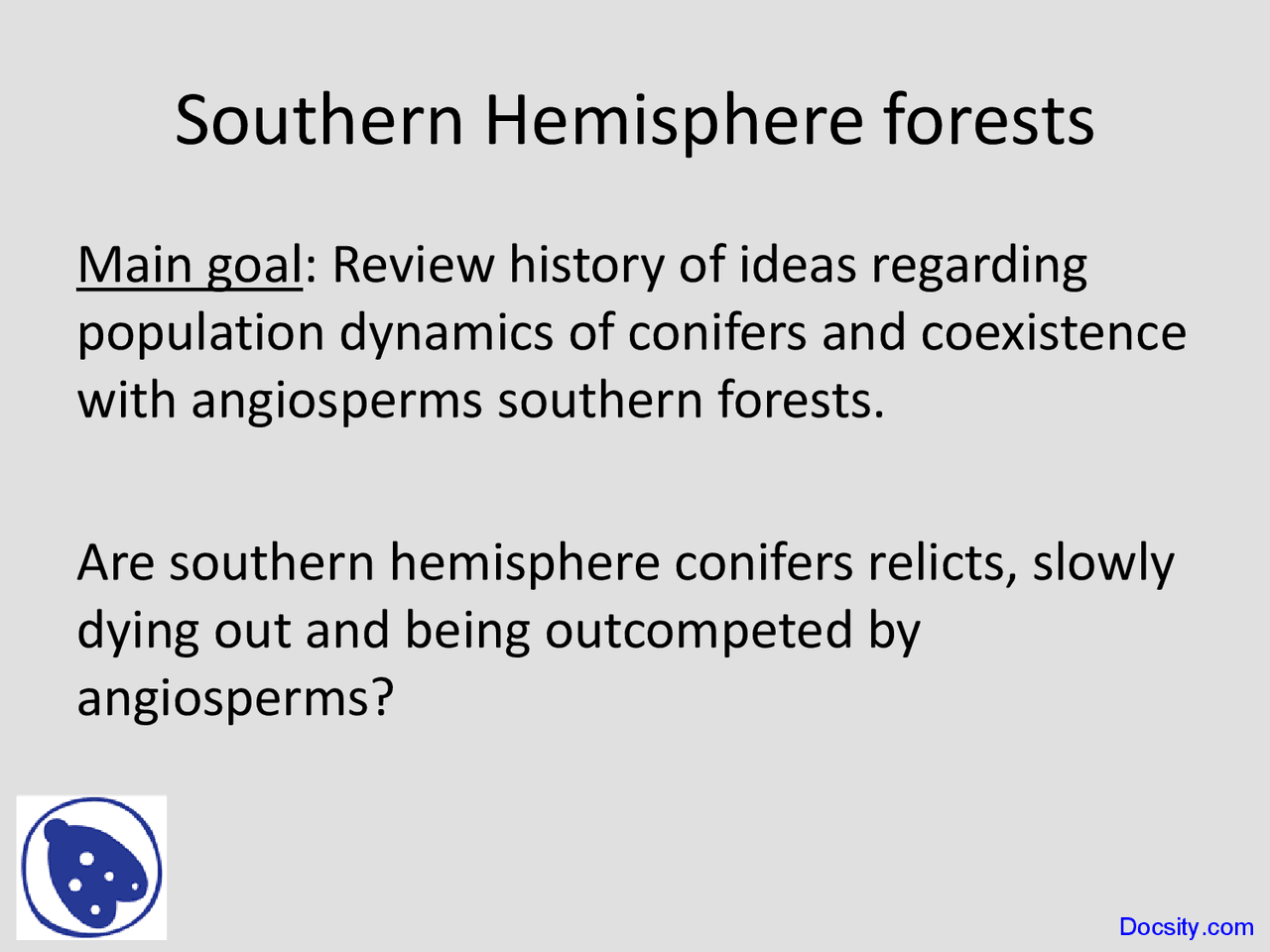 Southern Hemisphere forests

Main goal: Review history of ideas regarding population dynamics of conifers and coexistence with angiosperms southern forests.

Are southern hemisphere conifers relicts, slowly dying out and being outcompeted by angiosperms?

Docsity.com